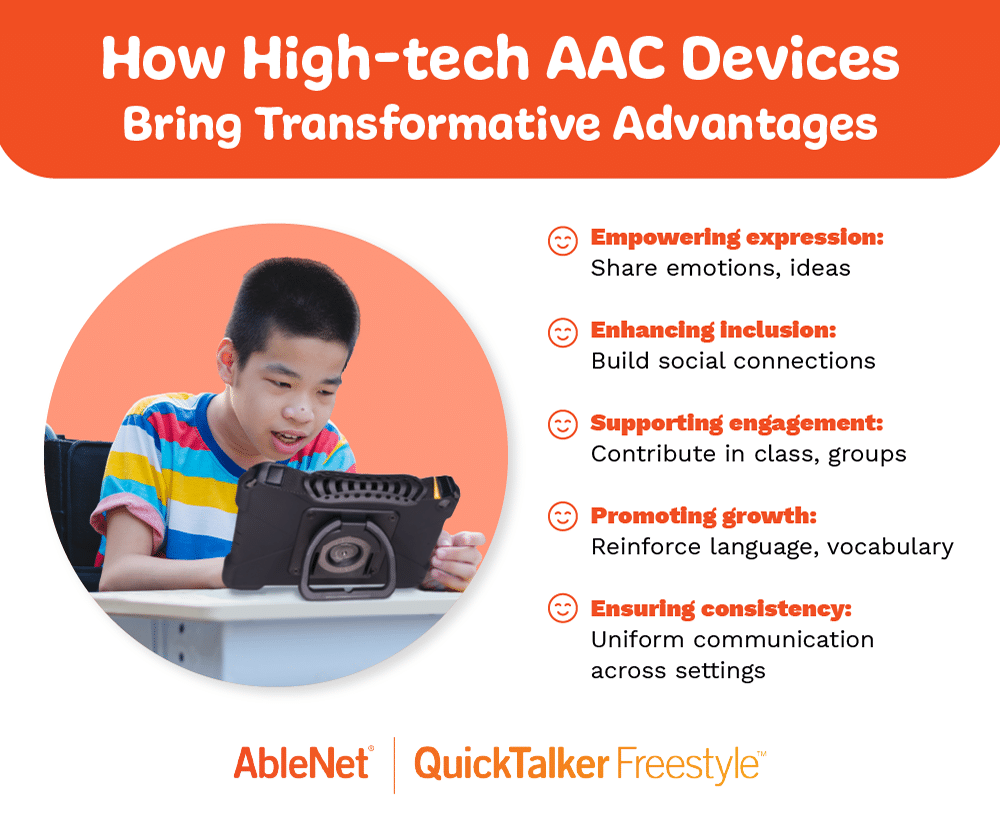 How High-tech AAC Devices Bring Transformative Advantages

Empowering expression:
Share emotions, ideas

Enhancing inclusion:
Build social connections

Supporting engagement:
Contribute in class, groups

Promoting growth:
Reinforce language, vocabulary

Ensuring consistency:
Uniform communication across settings

AbleNet® | QuickTalker Freestyle™